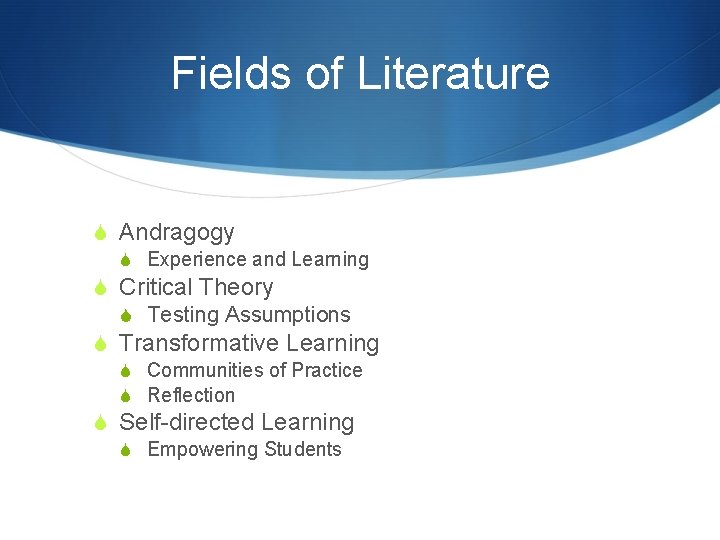 Fields of Literature

Andragogy
Experience and Learning
Critical Theory
Testing Assumptions
Transformative Learning
Communities of Practice
Reflection
Self-directed Learning
Empowering Students